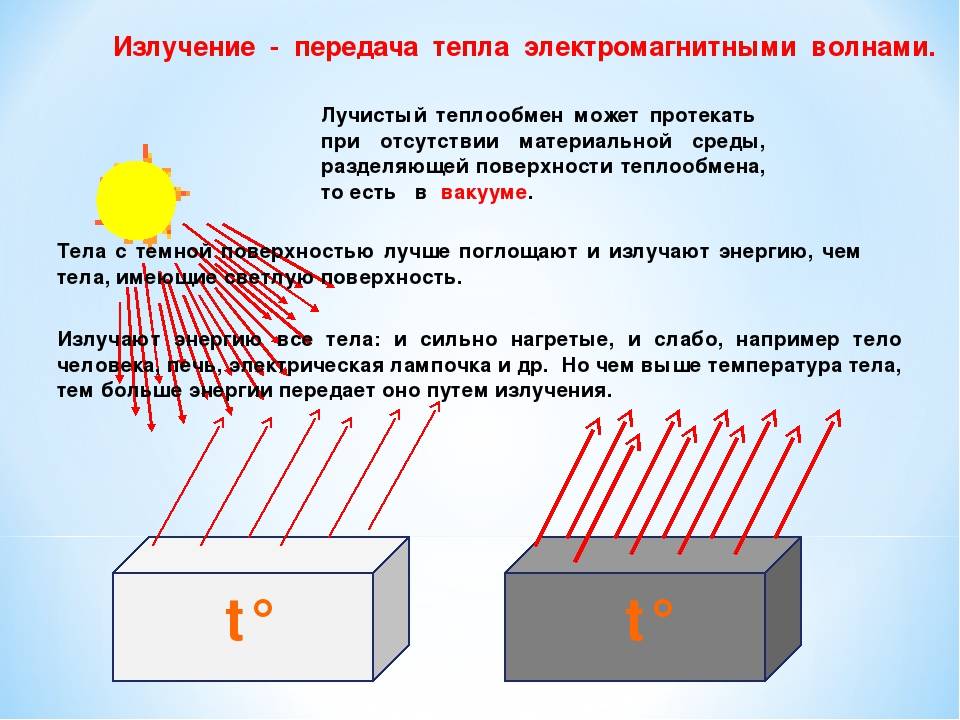 Излучение - передача тепла электромагнитными волнами.

Лучистый теплообмен может протекать при отсутствии материальной среды, разделяющей поверхности теплообмена, то есть в вакууме.

Тела с темной поверхностью лучше поглощают и излучают энергию, чем тела, имеющие светлую поверхность.

Излучают энергию все тела: и сильно нагретые, и слабо, например тело человека, печь, электрическая лампочка и др. Но чем выше температура тела, тем больше энергии передает оно путем излучения.

t°

t°